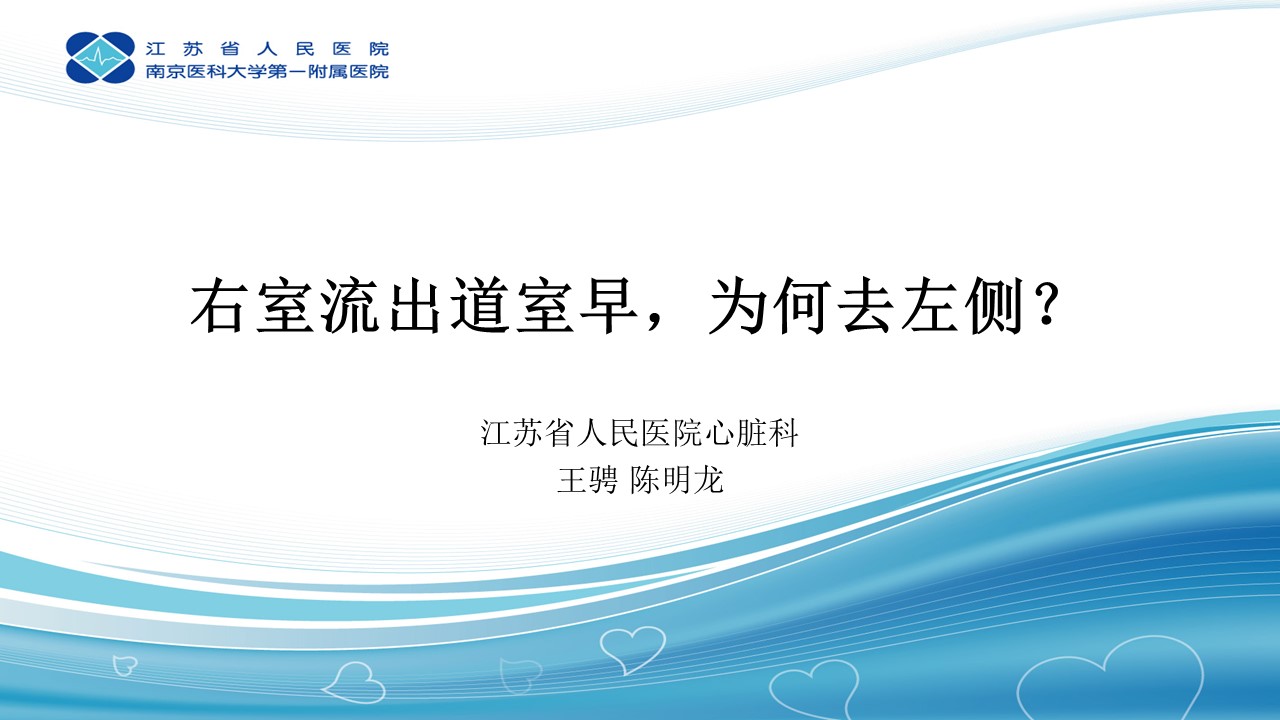 江苏省人民医院
南京医科大学第一附属医院

右室流出道室早，为何去左侧？

江苏省人民医院心脏科
王骋 陈明龙